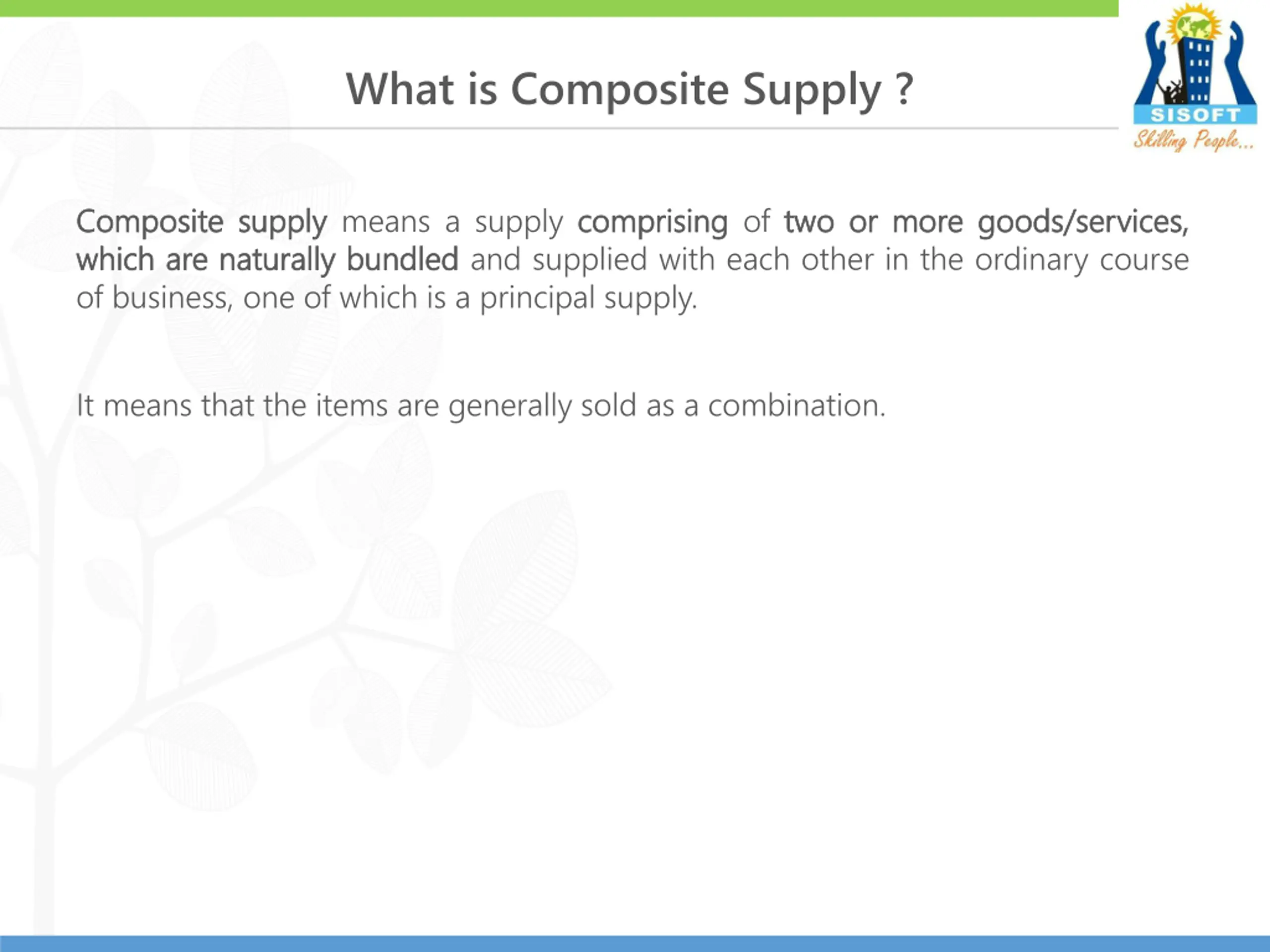 What is Composite Supply ?

SISOFT
Skilling People...

Composite supply means a supply comprising of two or more goods/services, which are naturally bundled and supplied with each other in the ordinary course of business, one of which is a principal supply.

It means that the items are generally sold as a combination.